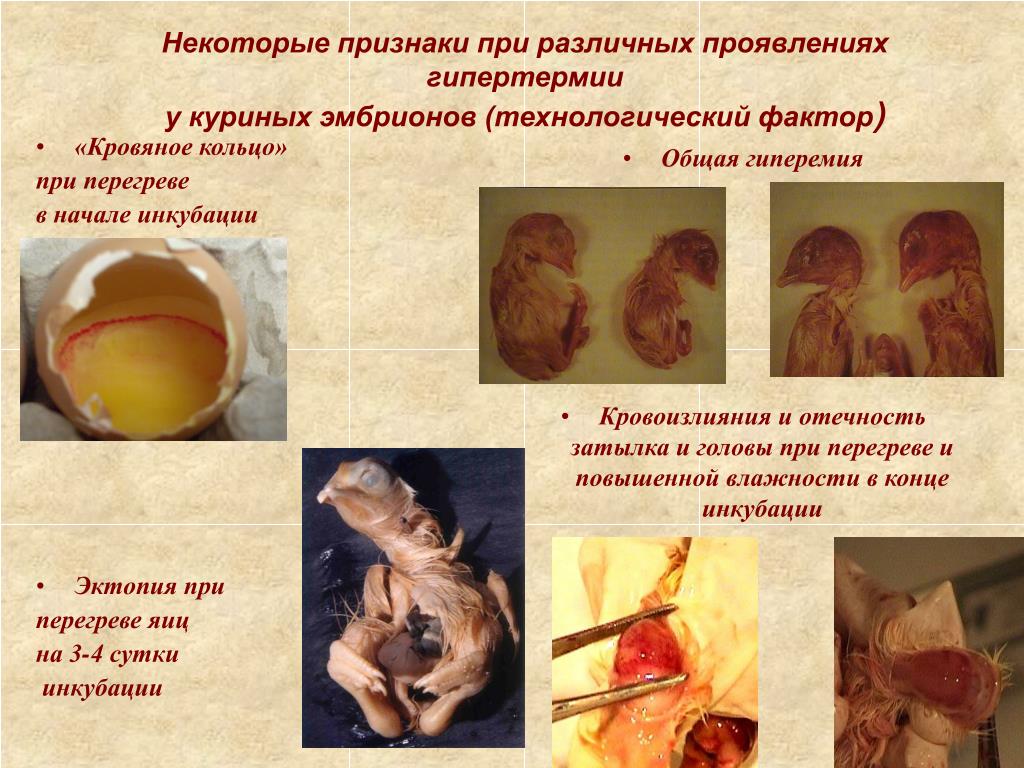 Некоторые признаки при различных проявлениях гипертермии
у куриных эмбрионов (технологический фактор)

• «Кровяное кольцо»
при перегреве
в начале инкубации

• Общая гиперемия

• Кровоизлияния и отечность затылка и головы при перегреве и повышенной влажности в конце инкубации

• Эктопия при перегреве яиц
на 3-4 сутки
инкубации